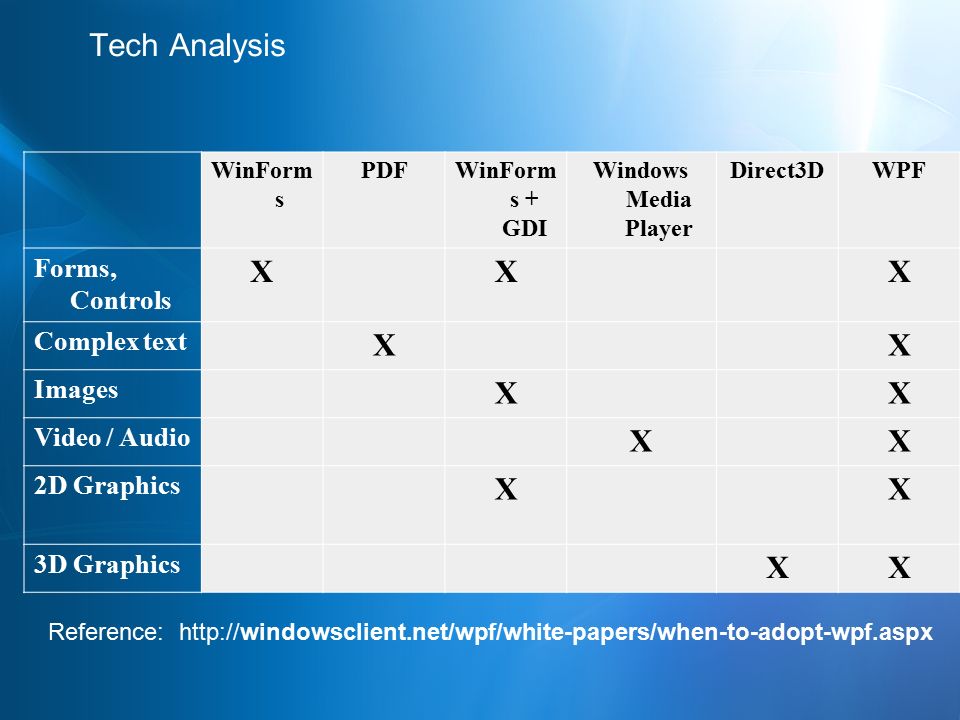 Tech Analysis

| | WinForms | PDF | WinForms + GDI | Windows Media Player | Direct3D | WPF |
|---|---|---|---|---|---|---|
| Forms, Controls | X | | X | | | X |
| Complex text | | X | | | | X |
| Images | | | X | | | X |
| Video / Audio | | | | X | | X |
| 2D Graphics | | | X | | | X |
| 3D Graphics | | | | | X | X |

Reference: http://windowsclient.net/wpf/white-papers/when-to-adopt-wpf.aspx